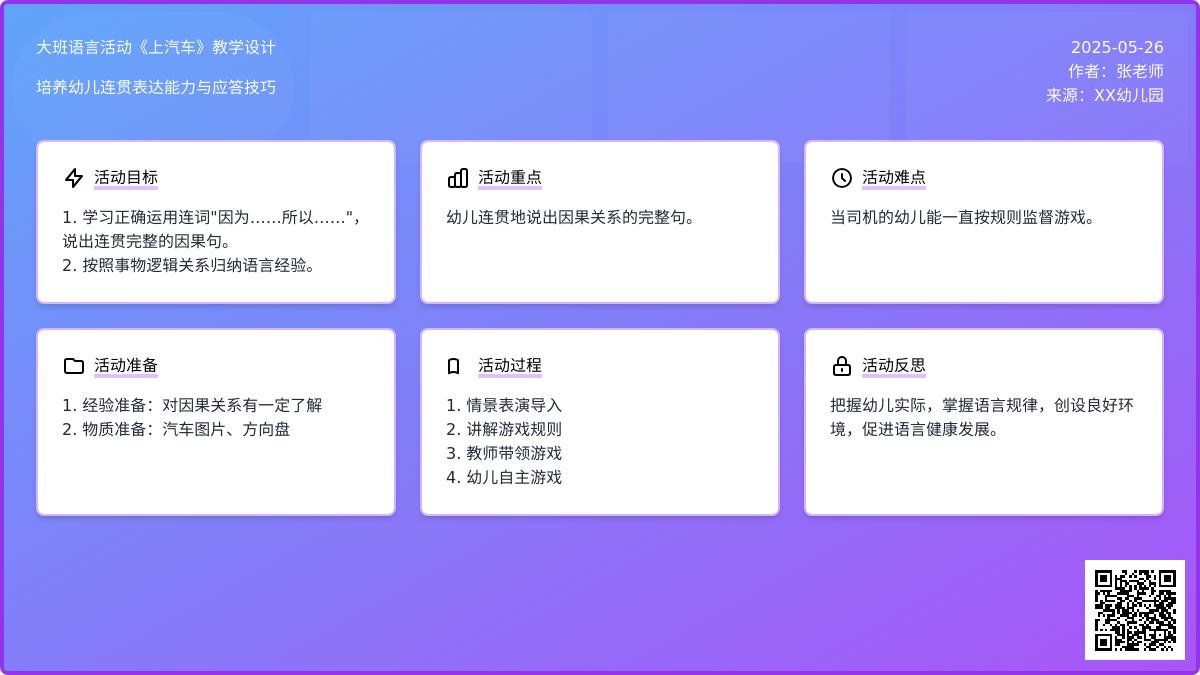 大班语言活动《上汽车》教学设计

培养幼儿连贯表达能力与应答技巧

2025-05-26
作者：张老师
来源：XX幼儿园

活动目标

1. 学习正确运用连词"因为……所以……"，说出连贯完整的因果句。
2. 按照事物逻辑关系归纳语言经验。

活动重点

幼儿连贯地说出因果关系的完整句。

活动难点

当司机的幼儿能一直按规则监督游戏。

活动准备

1. 经验准备：对因果关系有一定了解
2. 物质准备：汽车图片、方向盘

活动过程

1. 情景表演导入
2. 讲解游戏规则
3. 教师带领游戏
4. 幼儿自主游戏

活动反思

把握幼儿实际，掌握语言规律，创设良好环境，促进语言健康发展。